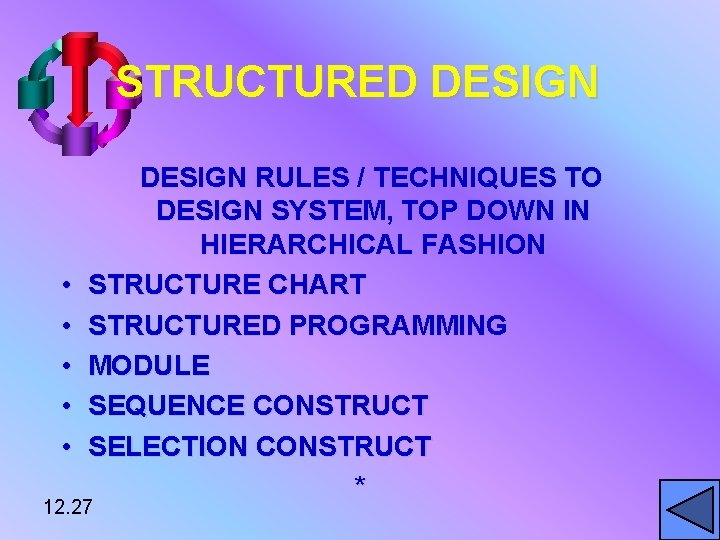 STRUCTURED DESIGN

DESIGN RULES / TECHNIQUES TO DESIGN SYSTEM, TOP DOWN IN HIERARCHICAL FASHION

• STRUCTURE CHART
• STRUCTURED PROGRAMMING
• MODULE
• SEQUENCE CONSTRUCT
• SELECTION CONSTRUCT

*

12.27